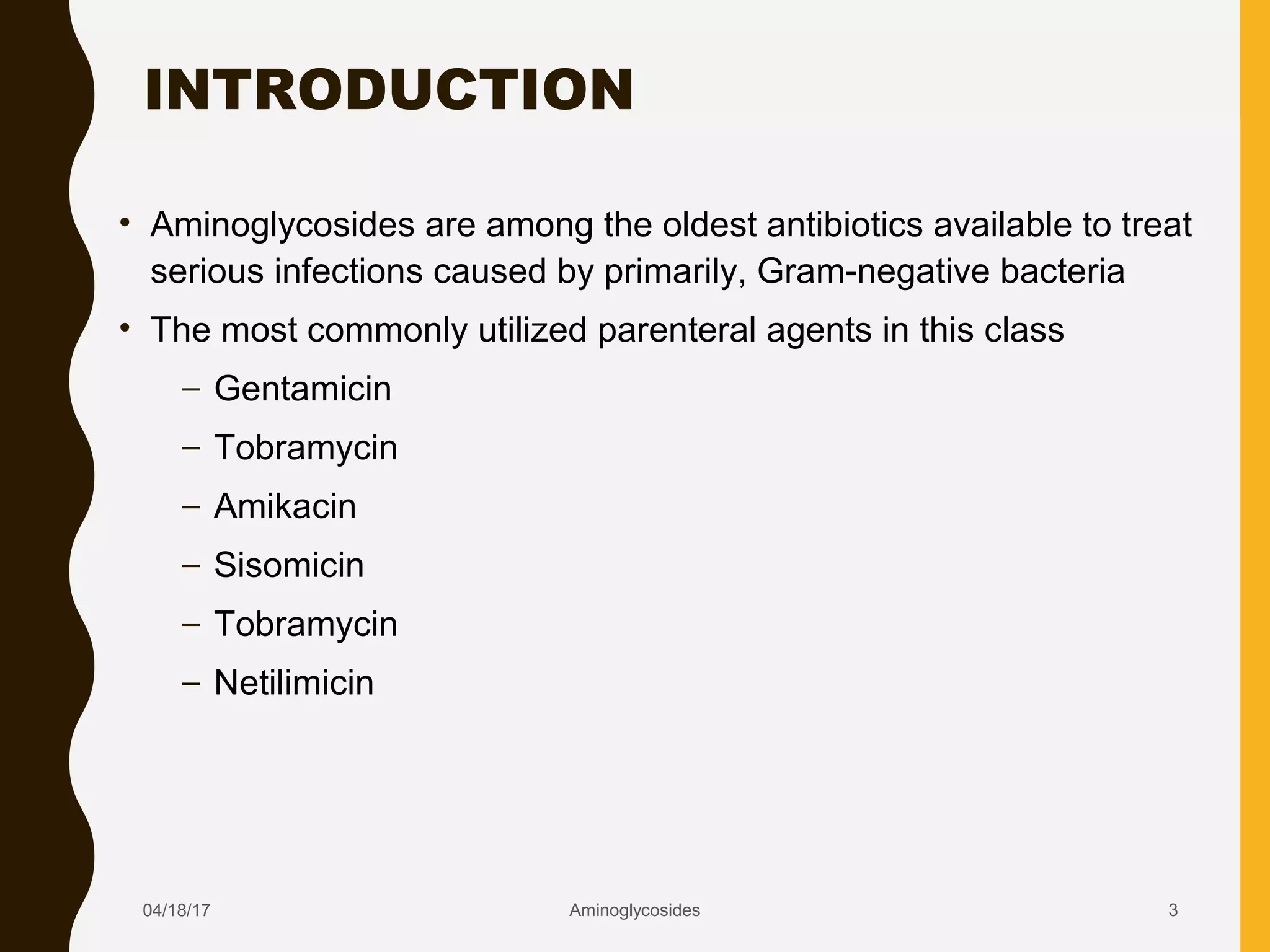 INTRODUCTION

• Aminoglycosides are among the oldest antibiotics available to treat serious infections caused by primarily, Gram-negative bacteria

• The most commonly utilized parenteral agents in this class

– Gentamicin

– Tobramycin

– Amikacin

– Sisomicin

– Tobramycin

– Netilimicin

04/18/17

Aminoglycosides

3